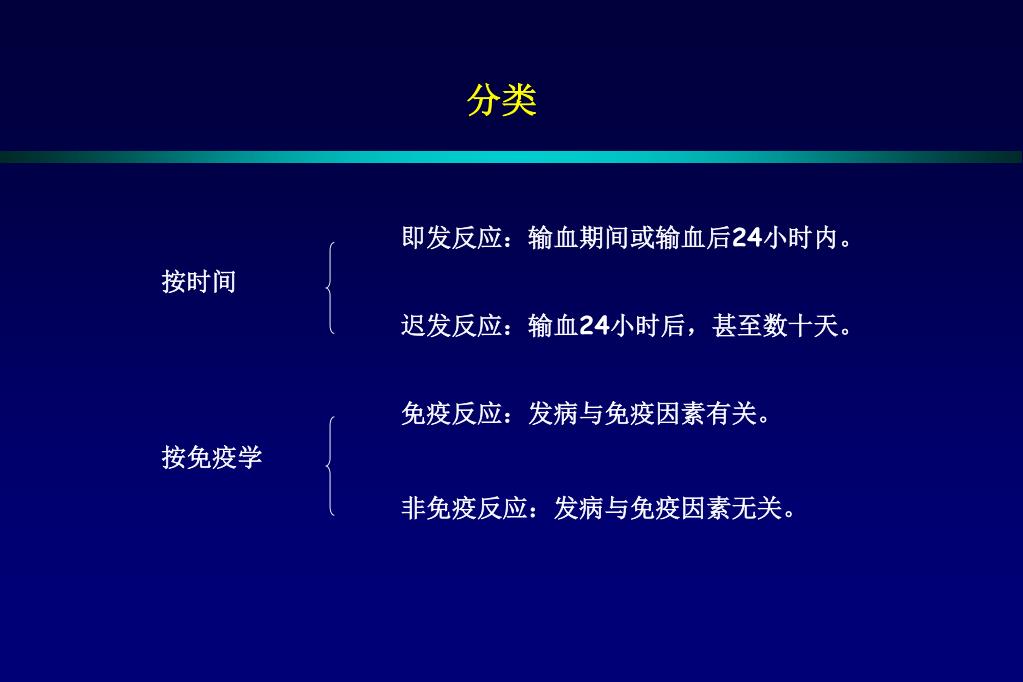 分类

按时间

即发反应：输血期间或输血后24小时内。

迟发反应：输血24小时后，甚至数十天。

按免疫学

免疫反应：发病与免疫因素有关。

非免疫反应：发病与免疫因素无关。